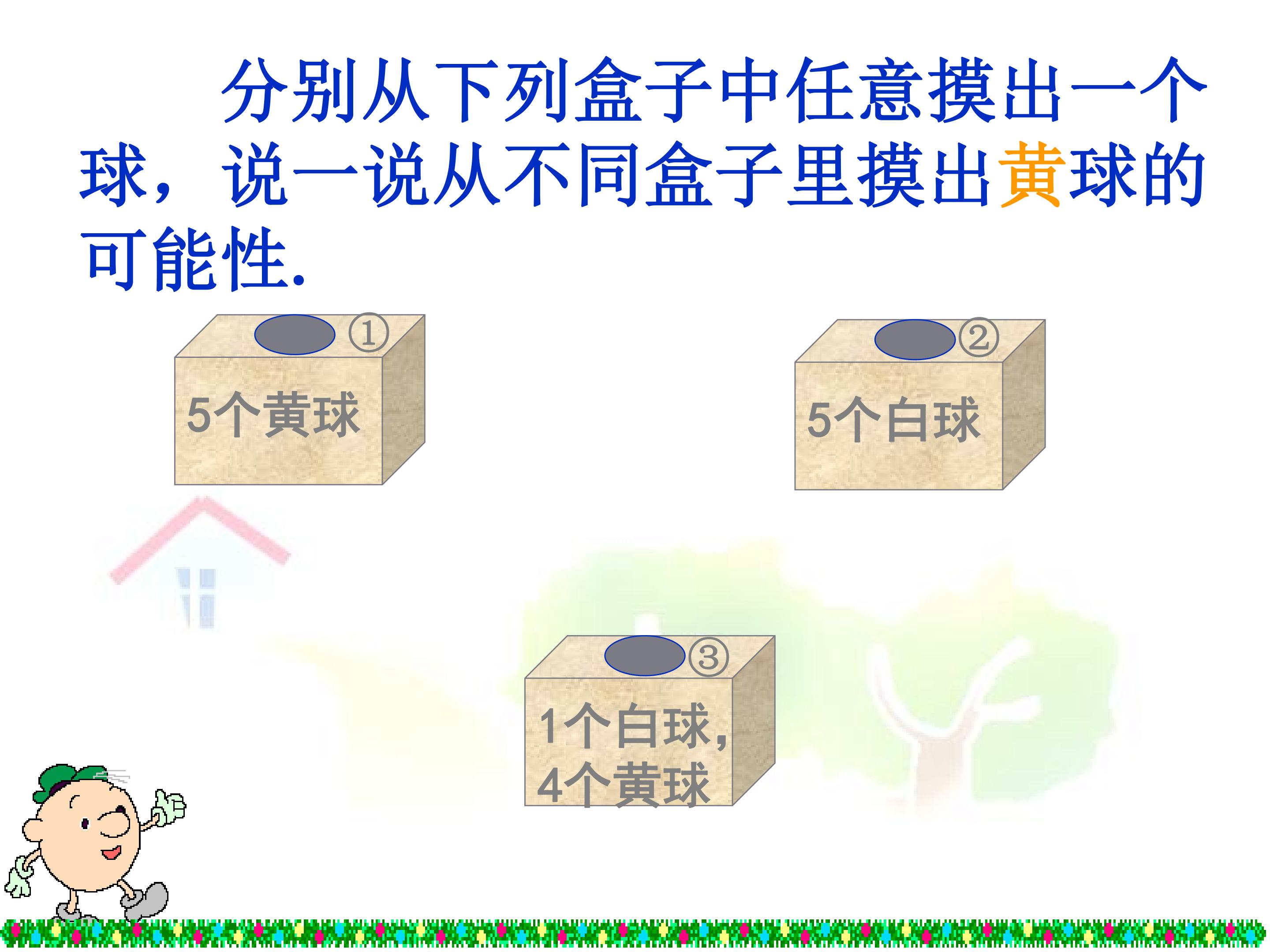 分别从下列盒子中任意摸出一个球，说一说从不同盒子里摸出黄球的可能性.

①
5个黄球

②
5个白球

③
1个白球,
4个黄球